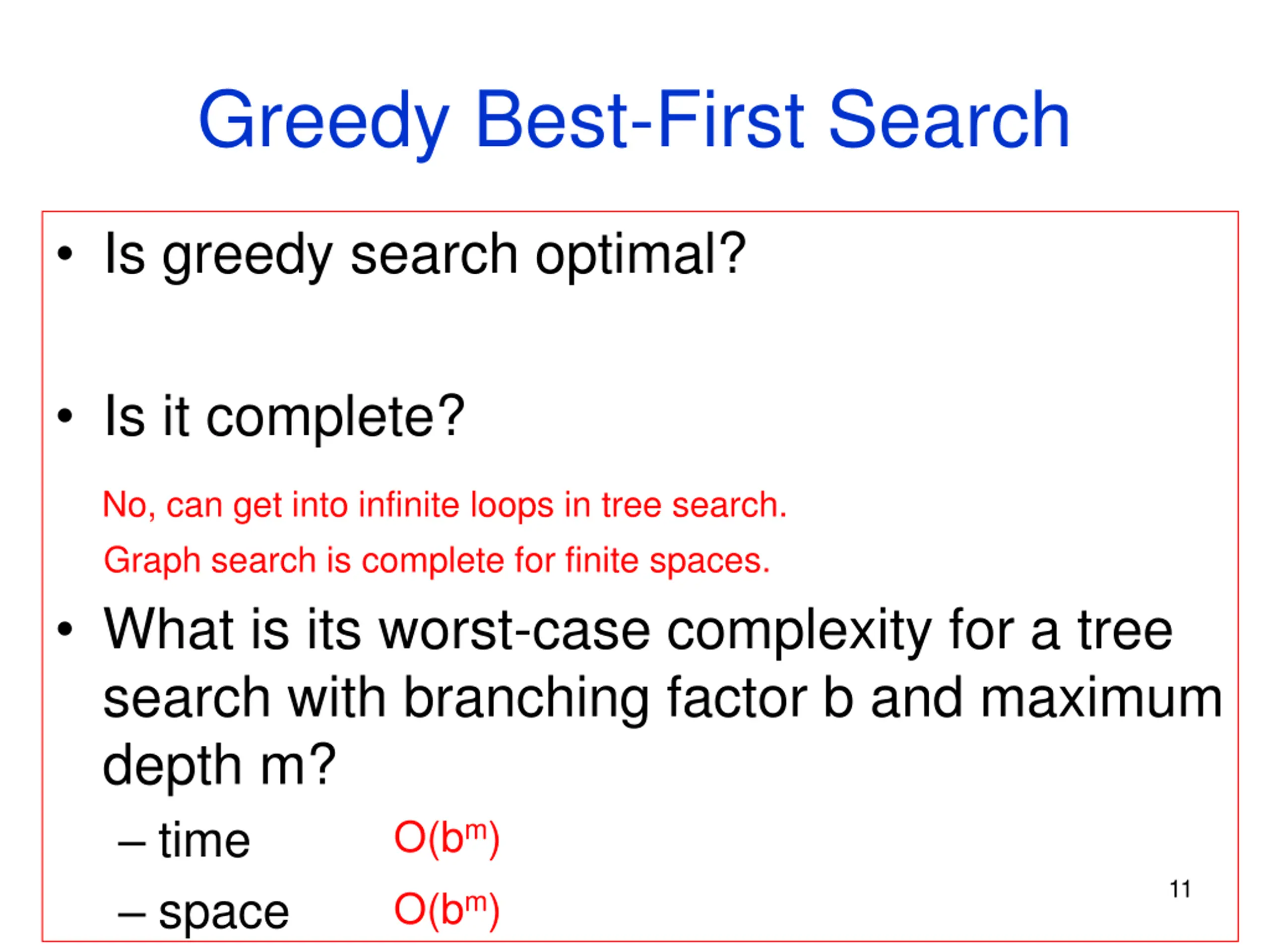 Greedy Best-First Search

• Is greedy search optimal?

• Is it complete?

No, can get into infinite loops in tree search.

Graph search is complete for finite spaces.

• What is its worst-case complexity for a tree search with branching factor b and maximum depth m?

– time $O(b^m)$

– space $O(b^m)$

11